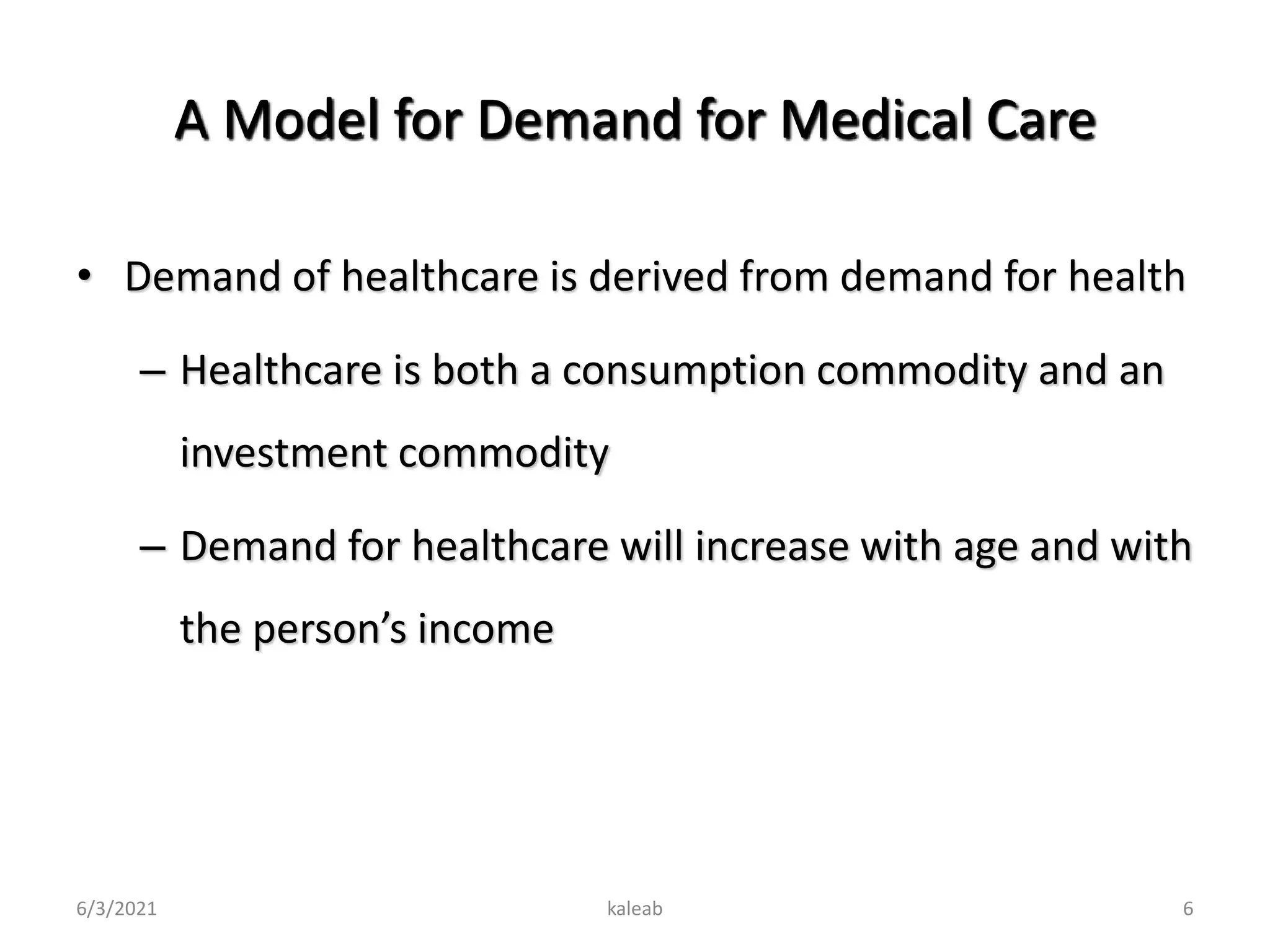 A Model for Demand for Medical Care

• Demand of healthcare is derived from demand for health

– Healthcare is both a consumption commodity and an investment commodity

– Demand for healthcare will increase with age and with the person’s income

6/3/2021

kaleab

6